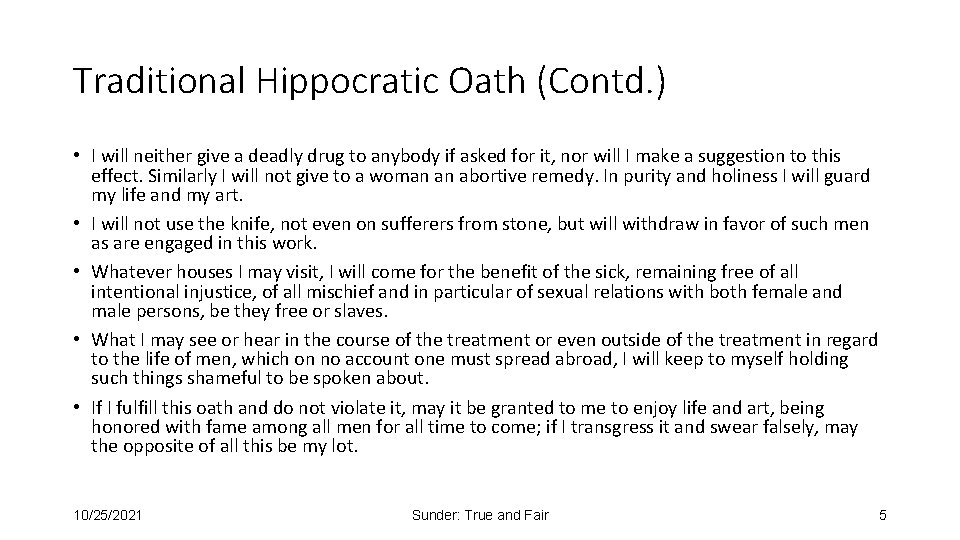 Traditional Hippocratic Oath (Contd.)

• I will neither give a deadly drug to anybody if asked for it, nor will I make a suggestion to this effect. Similarly I will not give to a woman an abortive remedy. In purity and holiness I will guard my life and my art.

• I will not use the knife, not even on sufferers from stone, but will withdraw in favor of such men as are engaged in this work.

• Whatever houses I may visit, I will come for the benefit of the sick, remaining free of all intentional injustice, of all mischief and in particular of sexual relations with both female and male persons, be they free or slaves.

• What I may see or hear in the course of the treatment or even outside of the treatment in regard to the life of men, which on no account one must spread abroad, I will keep to myself holding such things shameful to be spoken about.

• If I fulfill this oath and do not violate it, may it be granted to me to enjoy life and art, being honored with fame among all men for all time to come; if I transgress it and swear falsely, may the opposite of all this be my lot.

10/25/2021

Sunder: True and Fair

5